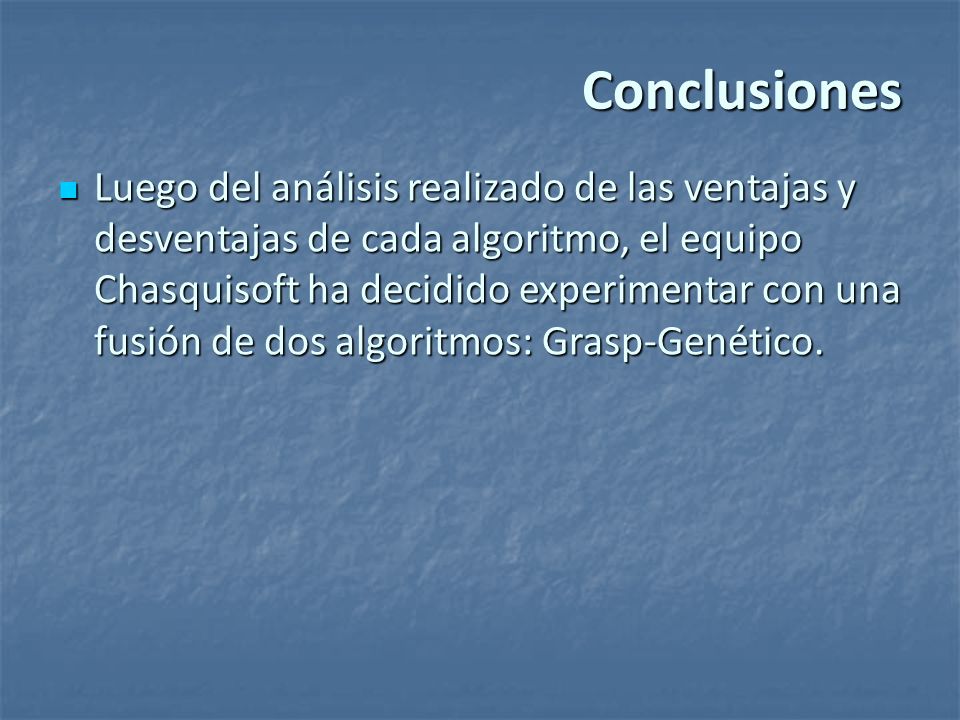 Conclusiones

Luego del análisis realizado de las ventajas y desventajas de cada algoritmo, el equipo Chasquisoft ha decidido experimentar con una fusión de dos algoritmos: Grasp-Genético.